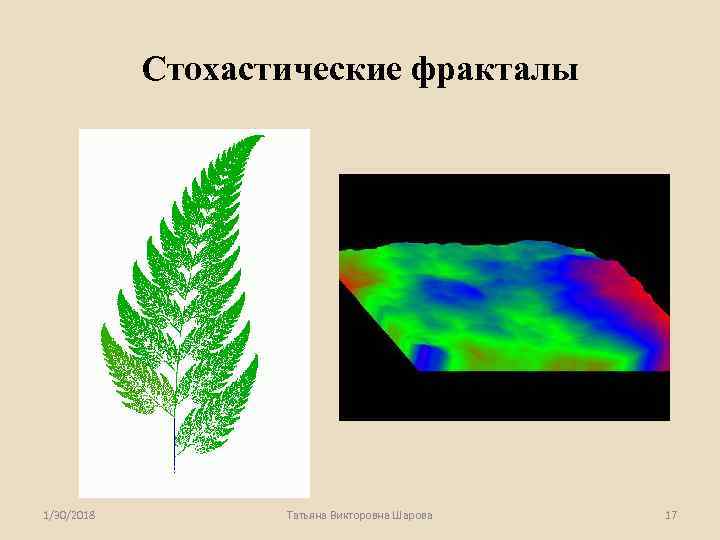 Стохастические фракталы

1/30/2018

Татьяна Викторовна Шарова

17